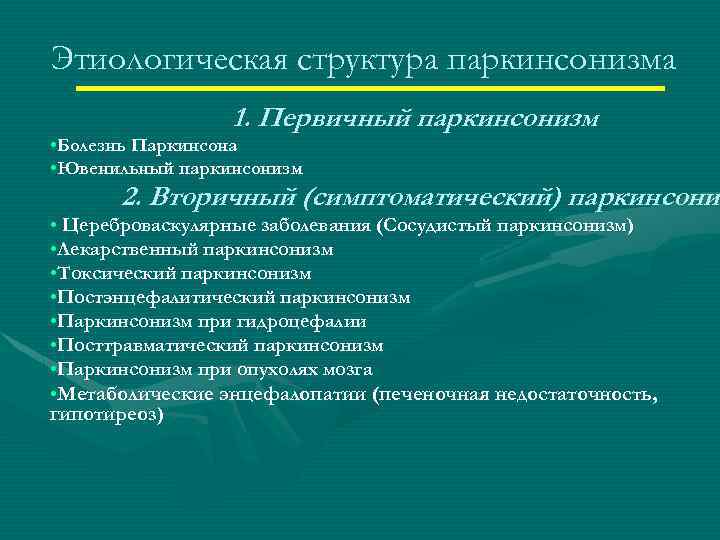 Этиологическая структура паркинсонизма

1. Первичный паркинсонизм

•Болезнь Паркинсона
•Ювенильный паркинсонизм

2. Вторичный (симптоматический) паркинсони

• Цереброваскулярные заболевания (Сосудистый паркинсонизм)
•Лекарственный паркинсонизм
•Токсический паркинсонизм
•Постэнцефалитический паркинсонизм
•Паркинсонизм при гидроцефалии
•Посттравматический паркинсонизм
•Паркинсонизм при опухолях мозга
•Метаболические энцефалопатии (печеночная недостаточность, гипотиреоз)